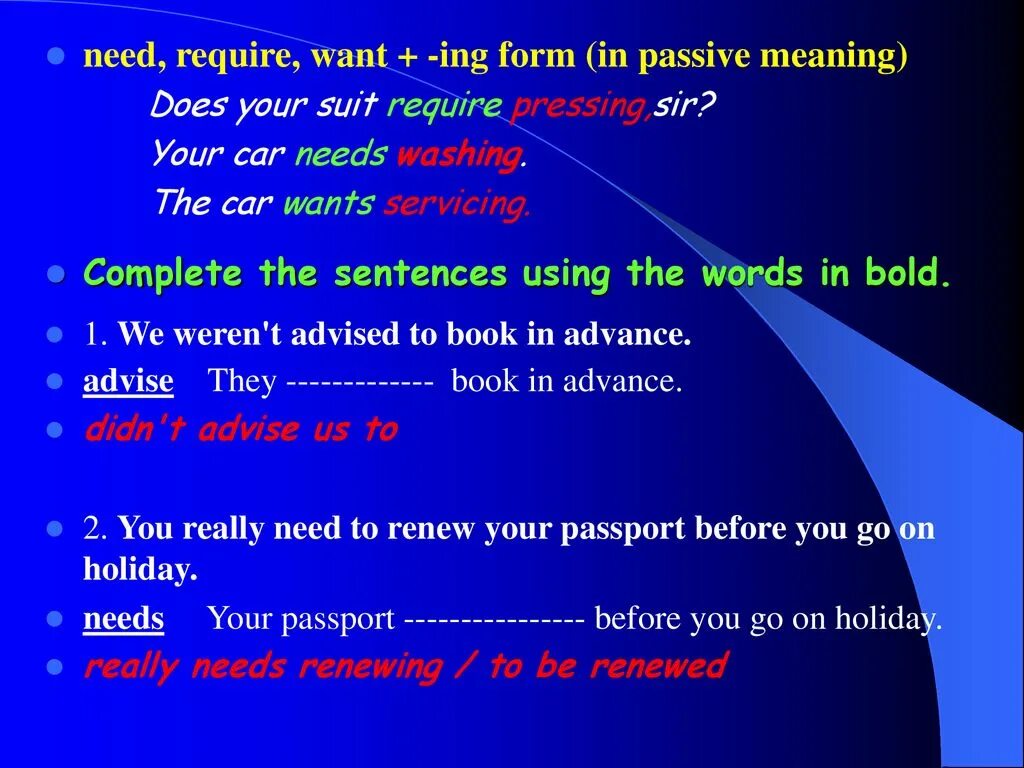 need, require, want + -ing form (in passive meaning)

Does your suit require pressing,sir?

Your car needs washing.

The car wants servicing.

Complete the sentences using the words in bold.

1. We weren't advised to book in advance.

advise They ------------- book in advance.

didn't advise us to

2. You really need to renew your passport before you go on holiday.

needs Your passport ---------------- before you go on holiday.

really needs renewing / to be renewed